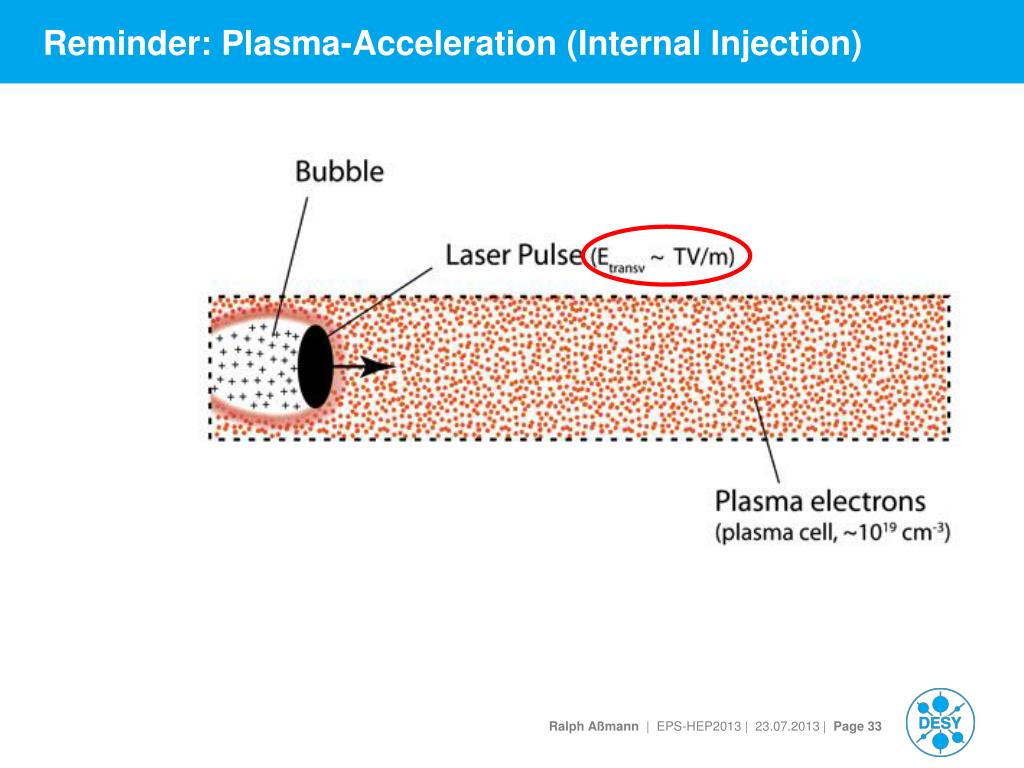 Reminder: Plasma-Acceleration (Internal Injection)

Bubble

Laser Pulse ($E_{transv}$ ~ TV/m)

Plasma electrons
(plasma cell, ~$10^{19}$ $cm^{-3}$)

Ralph Aßmann | EPS-HEP2013 | 23.07.2013 | Page 33

DESY